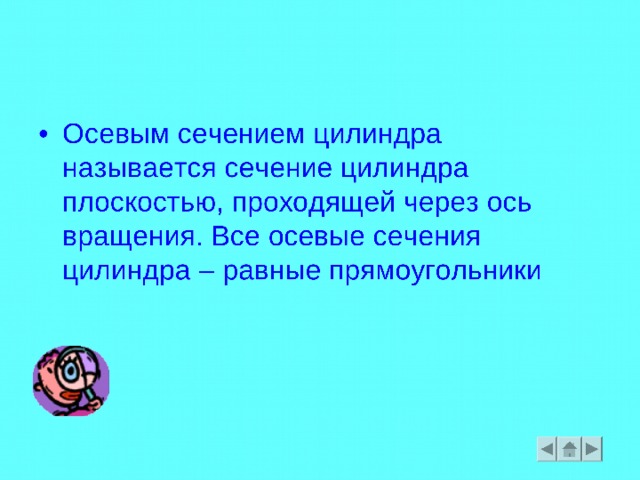 • Осевым сечением цилиндра называется сечение цилиндра плоскостью, проходящей через ось вращения. Все осевые сечения цилиндра – равные прямоугольники